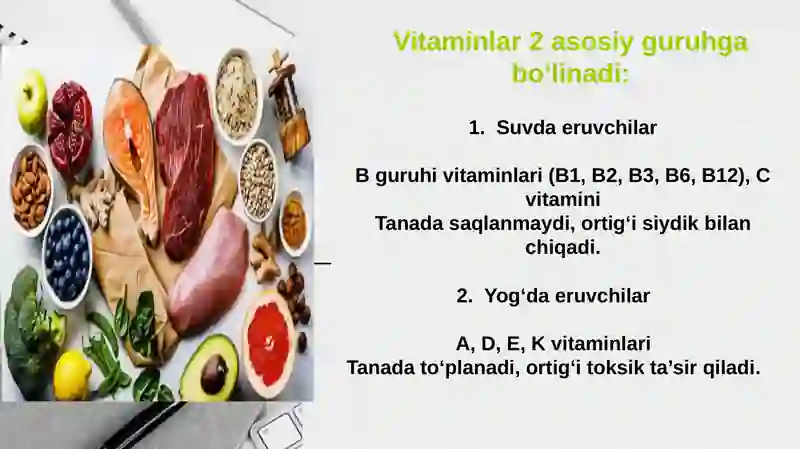 Vitaminlar 2 asosiy guruhga bo‘linadi:

1. Suvda eruvchilar

B guruhi vitaminlari (B1, B2, B3, B6, B12), C vitamini
Tanada saqlanmaydi, ortig‘i siydik bilan chiqadi.

2. Yog‘da eruvchilar

A, D, E, K vitaminlari
Tanada to‘planadi, ortig‘i toksik ta’sir qiladi.